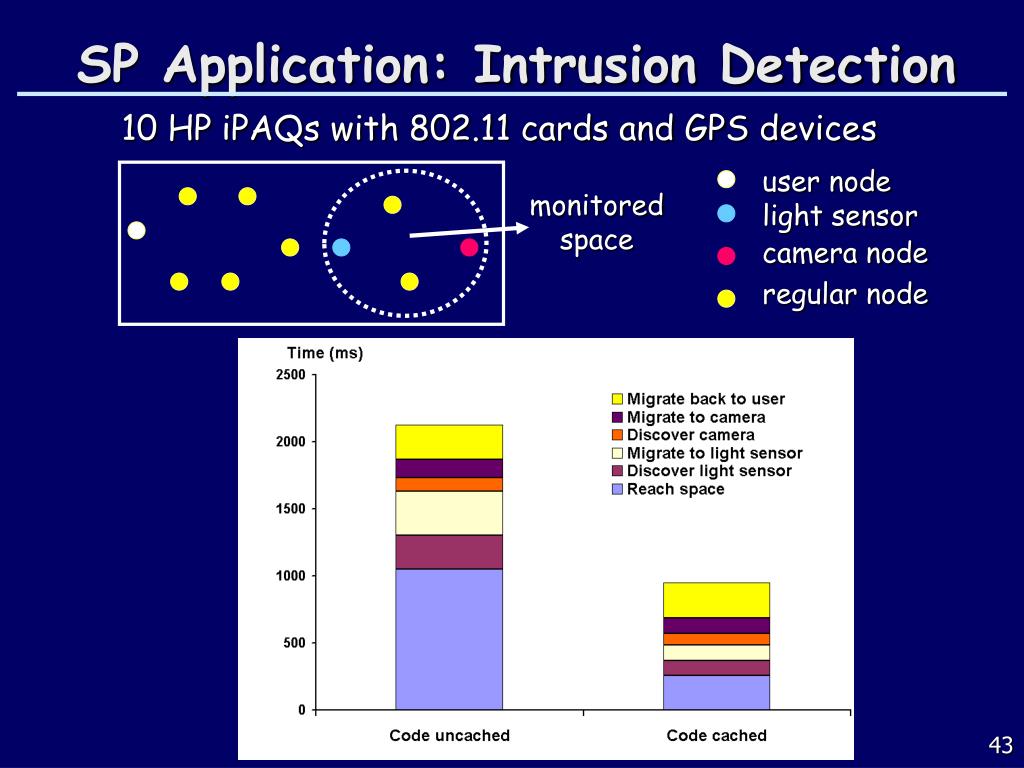 SP Application: Intrusion Detection

10 HP iPAQs with 802.11 cards and GPS devices

monitored space

user node
light sensor
camera node
regular node

Time (ms)

2500
2000
1500
1000
500
0

Migrate back to user
Migrate to camera
Discover camera
Migrate to light sensor
Discover light sensor
Reach space

Code uncached
Code cached

43